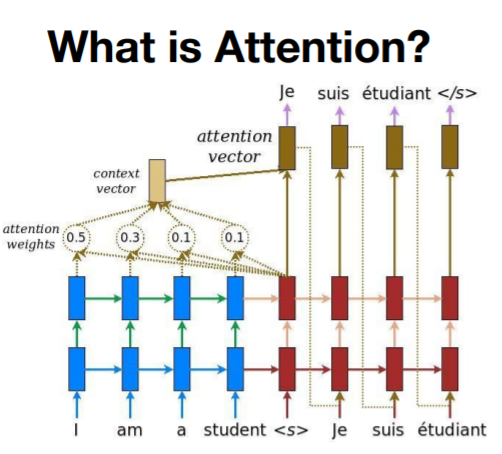 What is Attention?

Je suis étudiant </s>

attention vector

context vector

attention weights

0.5 0.3 0.1 0.1

I am a student <s> Je suis étudiant